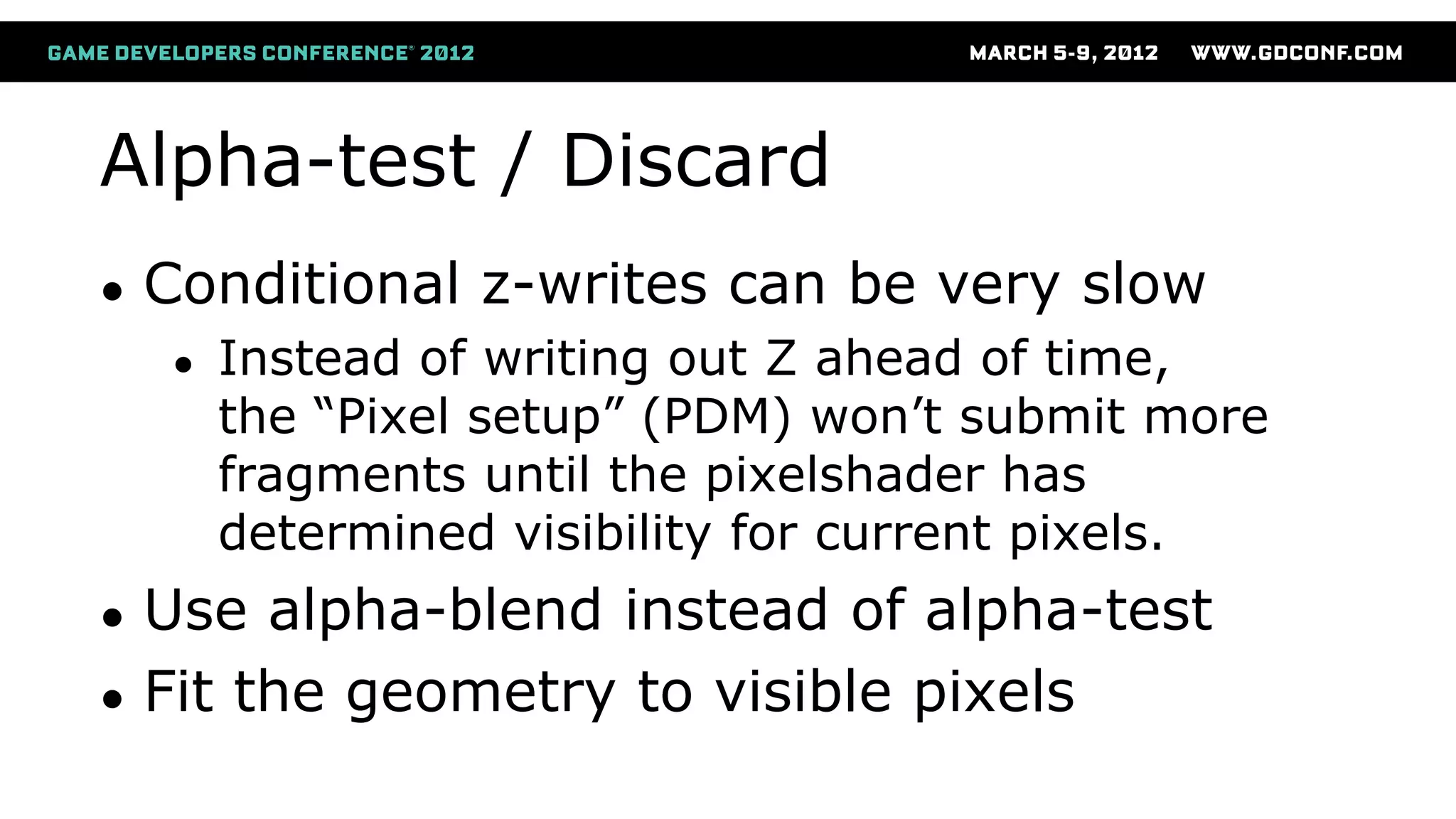 GAME DEVELOPERS CONFERENCE® 2012 MARCH 5-9, 2012 WWW.GDCONF.COM

Alpha-test / Discard

• Conditional z-writes can be very slow
  • Instead of writing out Z ahead of time, the “Pixel setup” (PDM) won’t submit more fragments until the pixelshader has determined visibility for current pixels.
• Use alpha-blend instead of alpha-test
• Fit the geometry to visible pixels